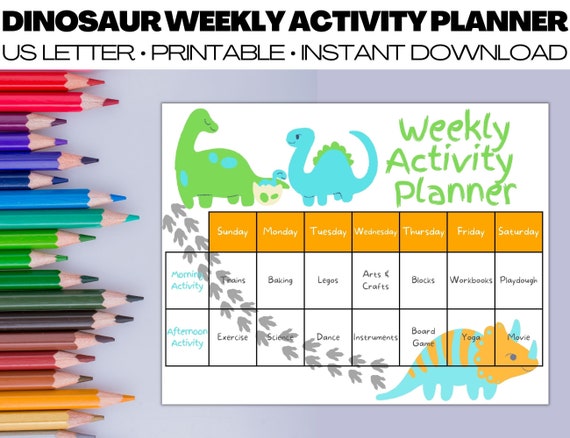 DINOSAUR WEEKLY ACTIVITY PLANNER
US LETTER • PRINTABLE • INSTANT DOWNLOAD

Weekly Activity Planner

| | Sunday | Monday | Tuesday | Wednesday | Thursday | Friday | Saturday |
|---|---|---|---|---|---|---|---|
| Morning Activity | Trains | Baking | Legos | Arts & Crafts | Blocks | Workbooks | Playdough |
| Afternoon Activity | Exercise | Science | Dance | Instruments | Board Game | Yoga | Movie |